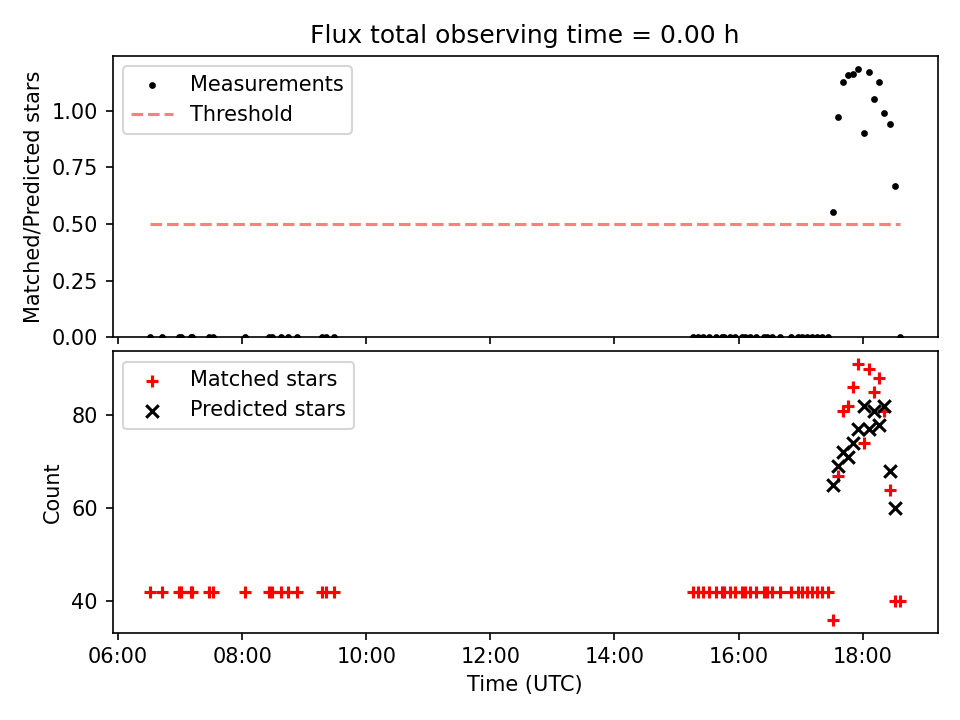 Flux total observing time = 0.00 h

Measurements
Threshold

Matched/Predicted stars

1.00
0.75
0.50
0.25
0.00

Matched stars
Predicted stars

Count

80
60
40

06:00
08:00
10:00
12:00
14:00
16:00
18:00

Time (UTC)